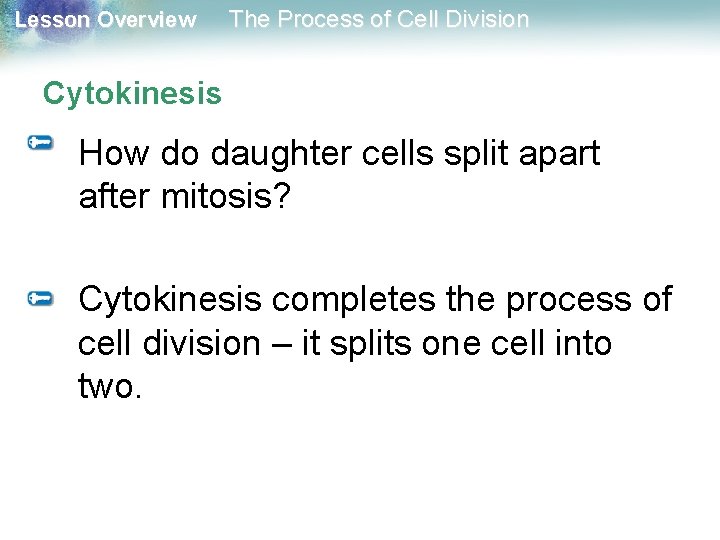 Lesson Overview The Process of Cell Division

Cytokinesis

How do daughter cells split apart after mitosis?

Cytokinesis completes the process of cell division – it splits one cell into two.